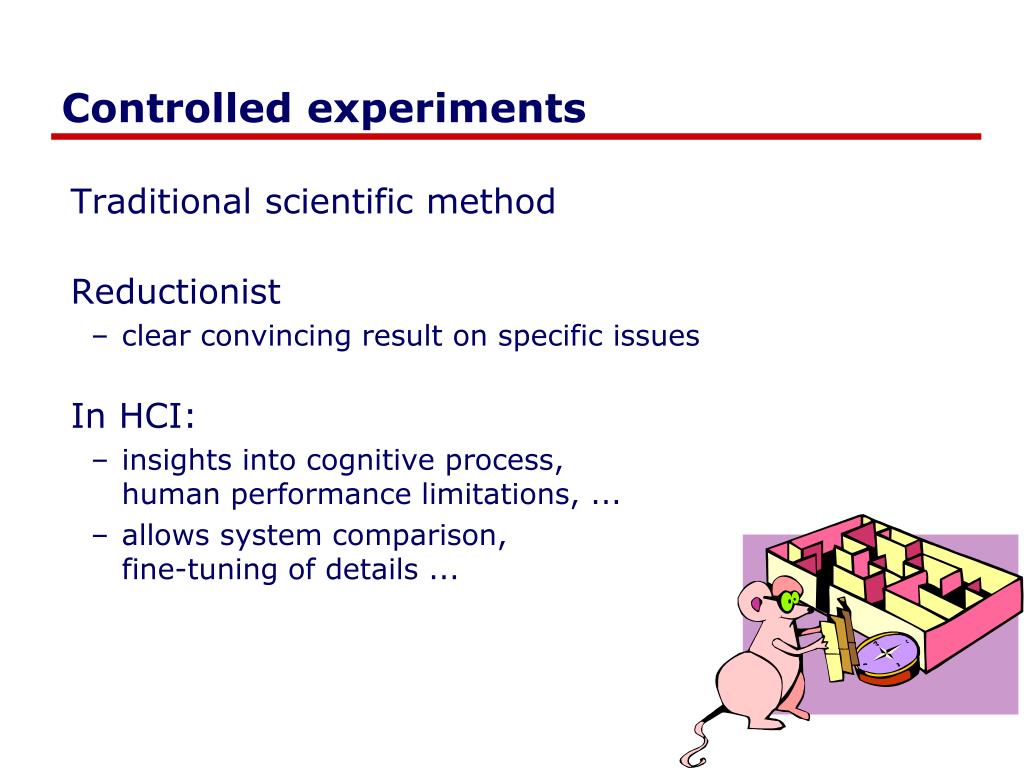 Controlled experiments

Traditional scientific method

Reductionist
– clear convincing result on specific issues

In HCI:
– insights into cognitive process, human performance limitations, ...
– allows system comparison, fine-tuning of details ...